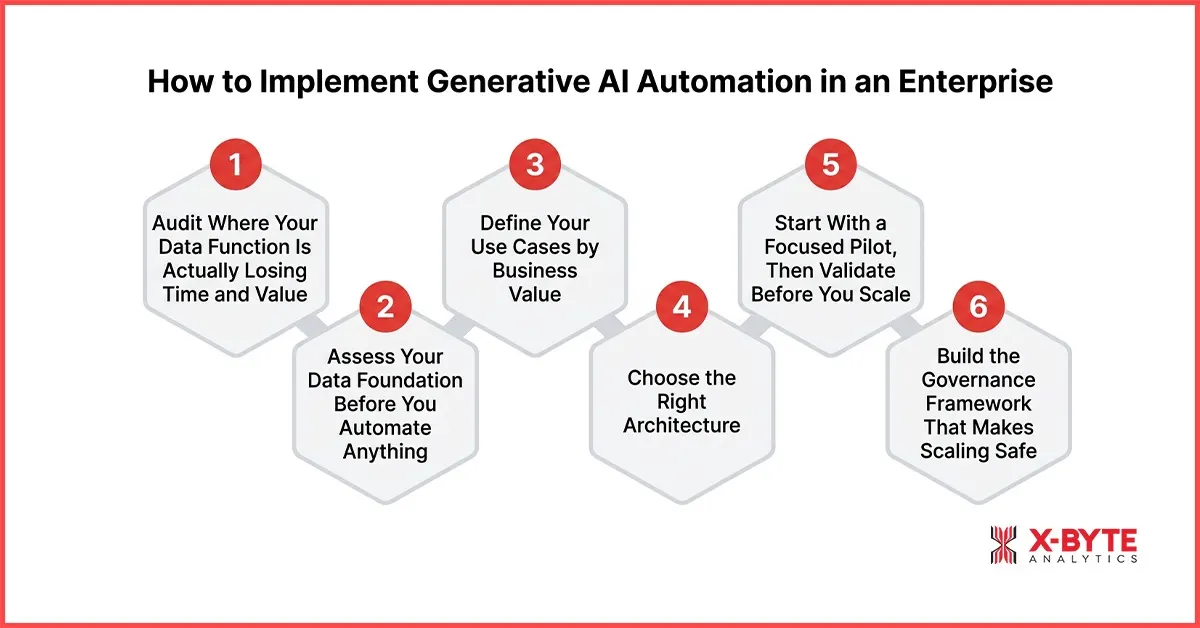 How to Implement Generative AI Automation in an Enterprise

1
Audit Where Your Data Function Is Actually Losing Time and Value

2
Assess Your Data Foundation Before You Automate Anything

3
Define Your Use Cases by Business Value

4
Choose the Right Architecture

5
Start With a Focused Pilot, Then Validate Before You Scale

6
Build the Governance Framework That Makes Scaling Safe

X-BYTE
ANALYTICS